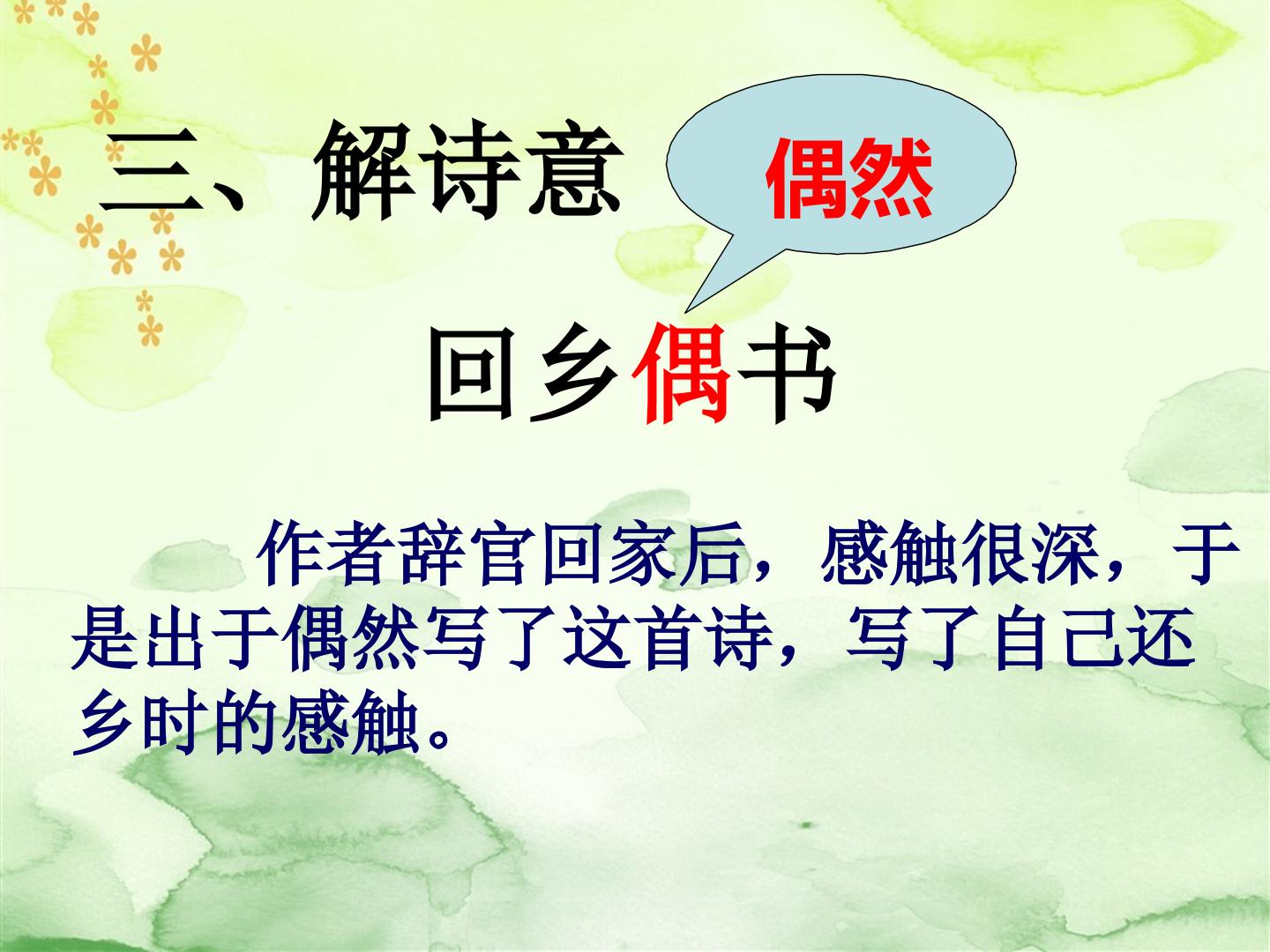 三、解诗意

偶然

回乡偶书

作者辞官回家后，感触很深，于是出于偶然写了这首诗，写了自己还乡时的感触。